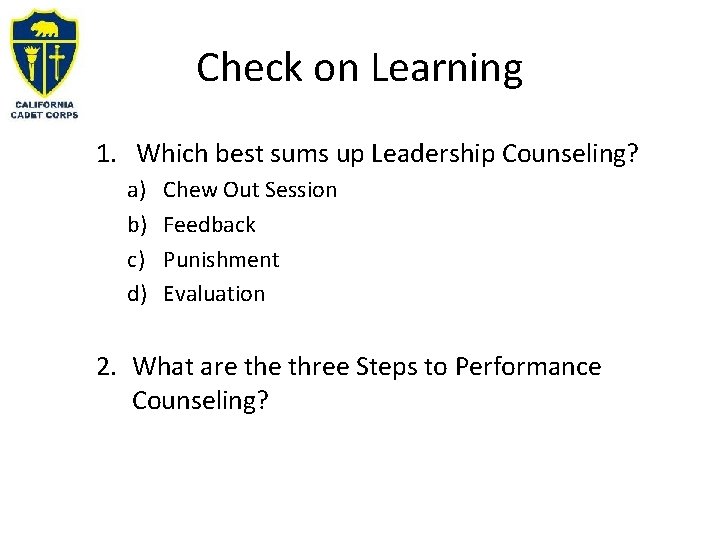 CALIFORNIA CADET CORPS

Check on Learning

1. Which best sums up Leadership Counseling?
a) Chew Out Session
b) Feedback
c) Punishment
d) Evaluation

2. What are the three Steps to Performance Counseling?